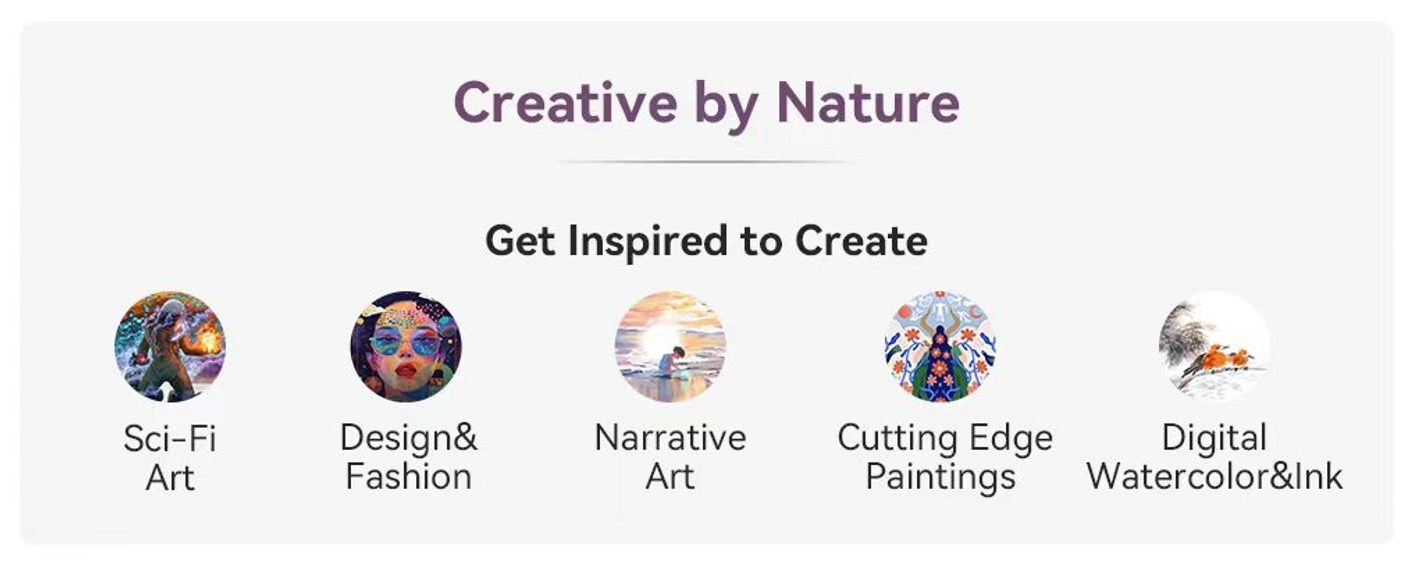 Creative by Nature

Get Inspired to Create

Sci-Fi Art

Design& Fashion

Narrative Art

Cutting Edge Paintings

Digital Watercolor&Ink